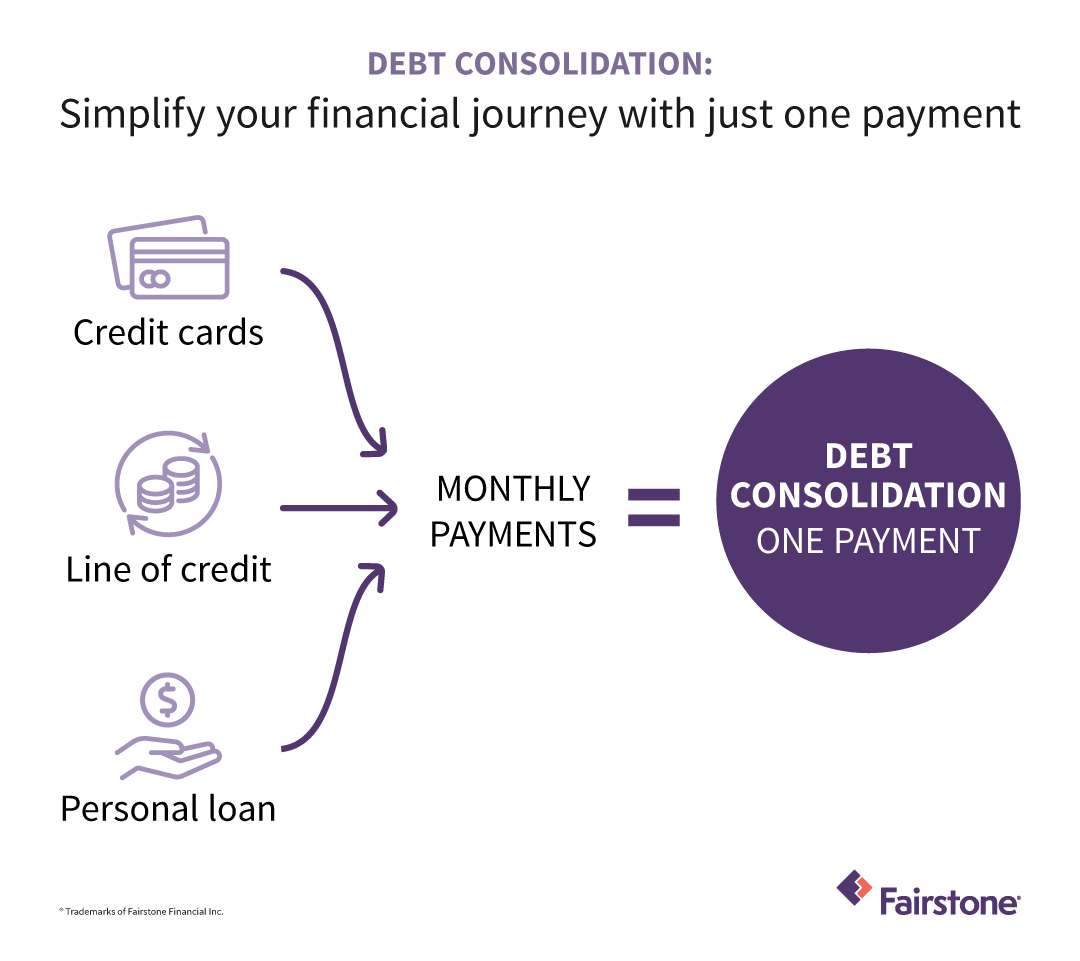 DEBT CONSOLIDATION:
Simplify your financial journey with just one payment

Credit cards

Line of credit

Personal loan

MONTHLY PAYMENTS

=

DEBT CONSOLIDATION
ONE PAYMENT

® Trademarks of Fairstone Financial Inc.

Fairstone®